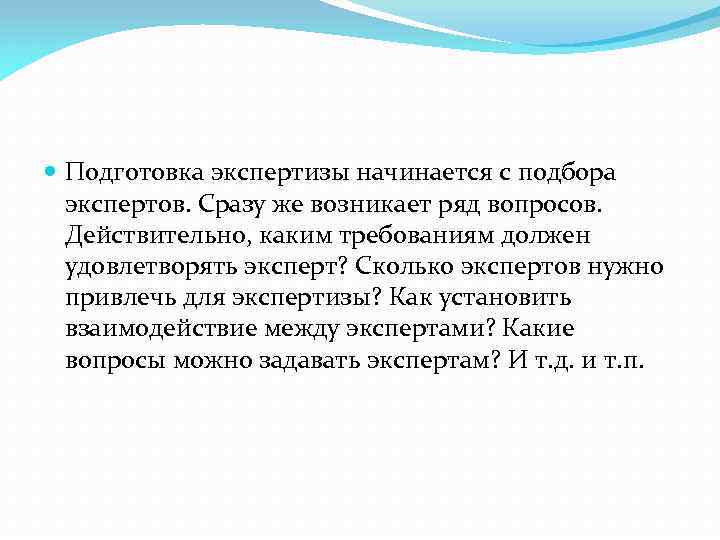 Подготовка экспертизы начинается с подбора экспертов. Сразу же возникает ряд вопросов. Действительно, каким требованиям должен удовлетворять эксперт? Сколько экспертов нужно привлечь для экспертизы? Как установить взаимодействие между экспертами? Какие вопросы можно задавать экспертам? И т.д. и т.п.